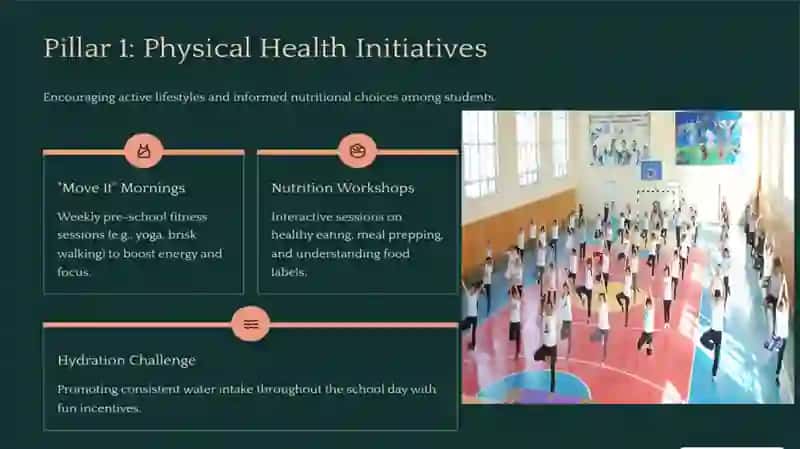 Pillar 1: Physical Health Initiatives

Encouraging active lifestyles and informed nutritional choices among students.

"Move It" Mornings

Weekly pre-school fitness sessions (e.g., yoga, brisk walking) to boost energy and focus.

Nutrition Workshops

Interactive sessions on healthy eating, meal prepping, and understanding food labels.

Hydration Challenge

Promoting consistent water intake throughout the school day with fun incentives.